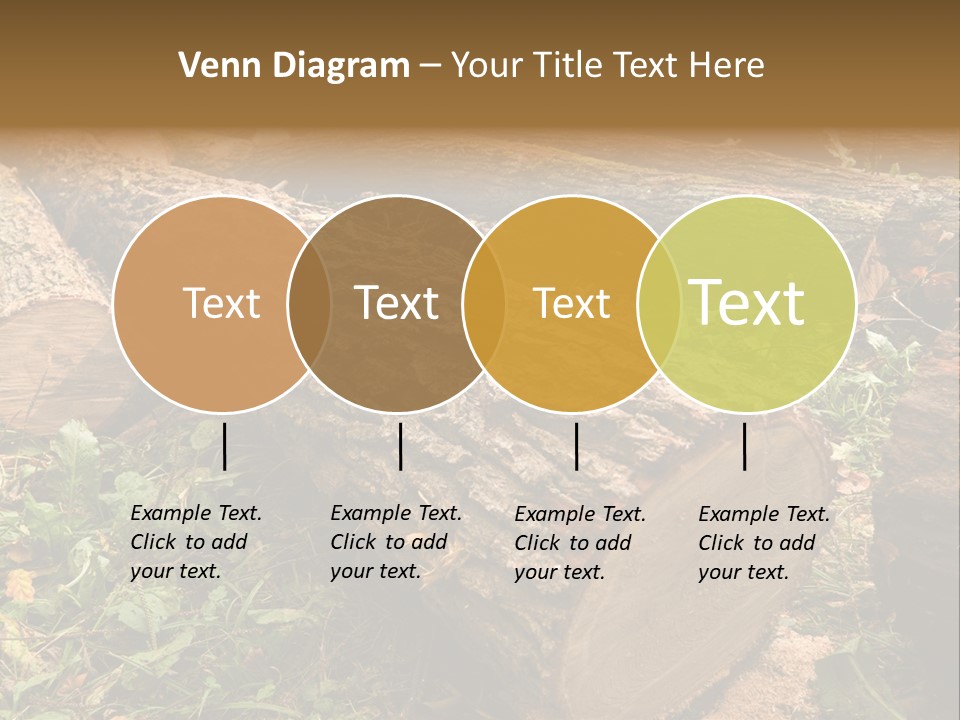 Venn Diagram – Your Title Text Here

Text

Text

Text

Text

Example Text. Click to add your text.

Example Text. Click to add your text.

Example Text. Click to add your text.

Example Text. Click to add your text.